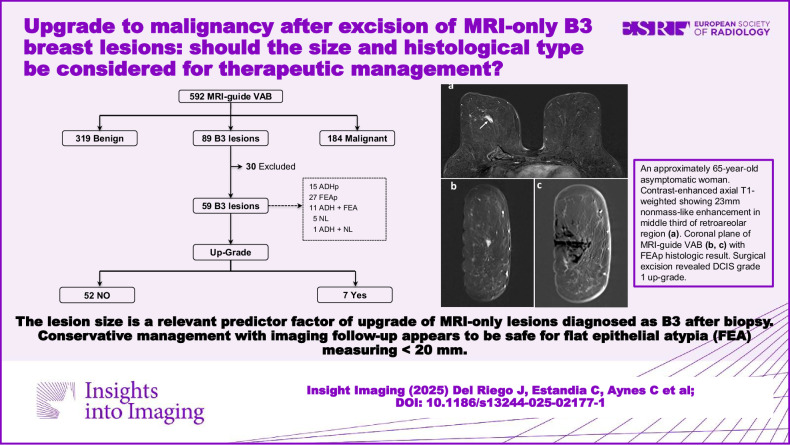 Upgrade to malignancy after excision of MRI-only B3 breast lesions: should the size and histological type be considered for therapeutic management?

ESR EUROPEAN SOCIETY OF RADIOLOGY

592 MRI-guide VAB

319 Benign

89 B3 lesions

184 Malignant

30 Excluded

59 B3 lesions

15 ADHp
27 FEAp
11 ADH + FEA
5 NL
1 ADH + NL

Up-Grade

52 NO

7 Yes

a

b

c

An approximately 65-year-old asymptomatic woman. Contrast-enhanced axial T1-weighted showing 23mm nonmass-like enhancement in middle third of retroareolar region (a). Coronal plane of MRI-guide VAB (b, c) with FEAp histologic result. Surgical excision revealed DCIS grade 1 up-grade.

The lesion size is a relevant predictor factor of upgrade of MRI-only lesions diagnosed as B3 after biopsy. Conservative management with imaging follow-up appears to be safe for flat epithelial atypia (FEA) measuring < 20 mm.

Insights into Imaging

Insight Imaging (2025) Del Riego J, Estandia C, Aynes C et al;
DOI: 10.1186/s13244-025-02177-1